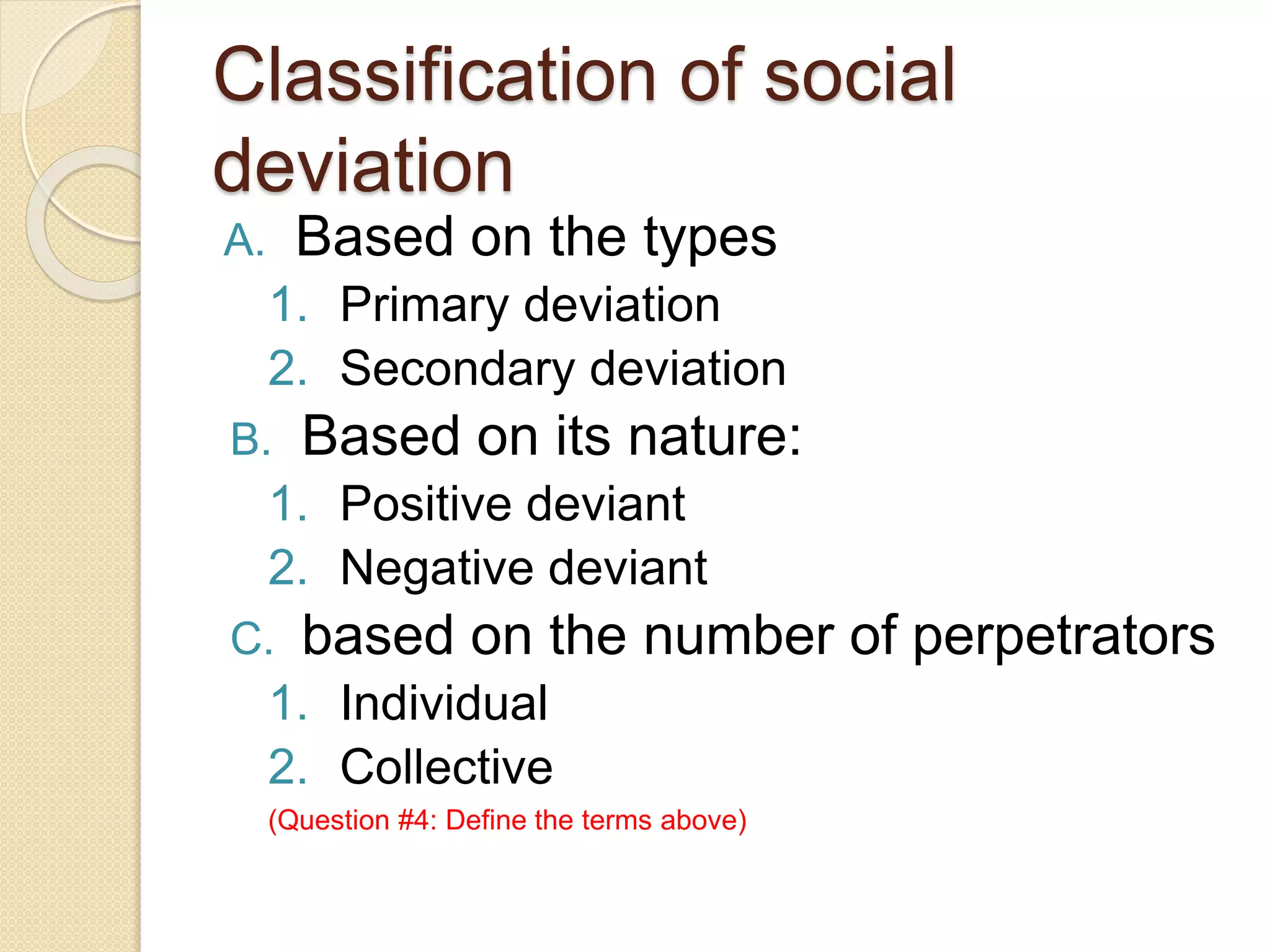 Classification of social deviation

A. Based on the types
1. Primary deviation
2. Secondary deviation
B. Based on its nature:
1. Positive deviant
2. Negative deviant
C. based on the number of perpetrators
1. Individual
2. Collective

(Question #4: Define the terms above)